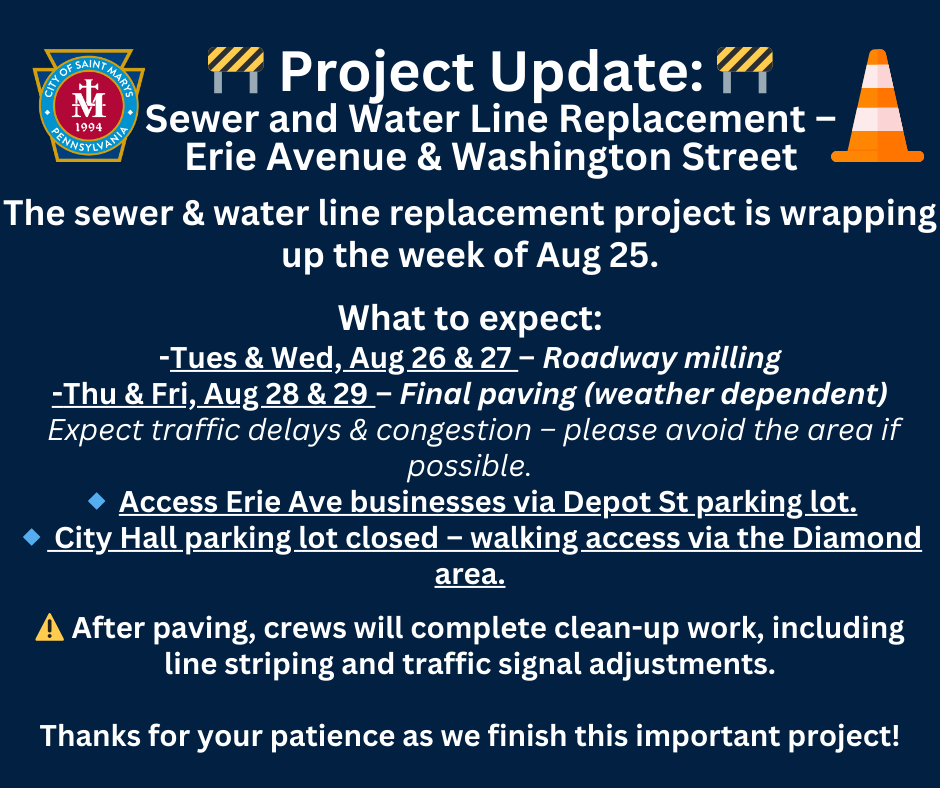 CITY OF SAINT MARYS
1994
PENNSYLVANIA

🚧 Project Update: 🚧
Sewer and Water Line Replacement – Erie Avenue & Washington Street

The sewer & water line replacement project is wrapping up the week of Aug 25.

What to expect:
-Tues & Wed, Aug 26 & 27 – Roadway milling
-Thu & Fri, Aug 28 & 29 – Final paving (weather dependent)
Expect traffic delays & congestion – please avoid the area if possible.
🔹 Access Erie Ave businesses via Depot St parking lot.
🔹 City Hall parking lot closed – walking access via the Diamond area.

⚠️ After paving, crews will complete clean-up work, including line striping and traffic signal adjustments.

Thanks for your patience as we finish this important project!